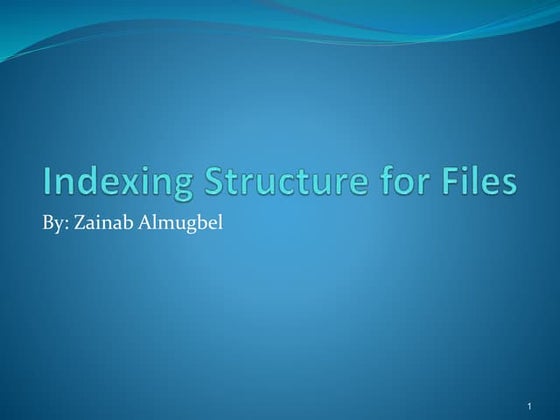 Indexing Structure for Files

By: Zainab Almugbel

1